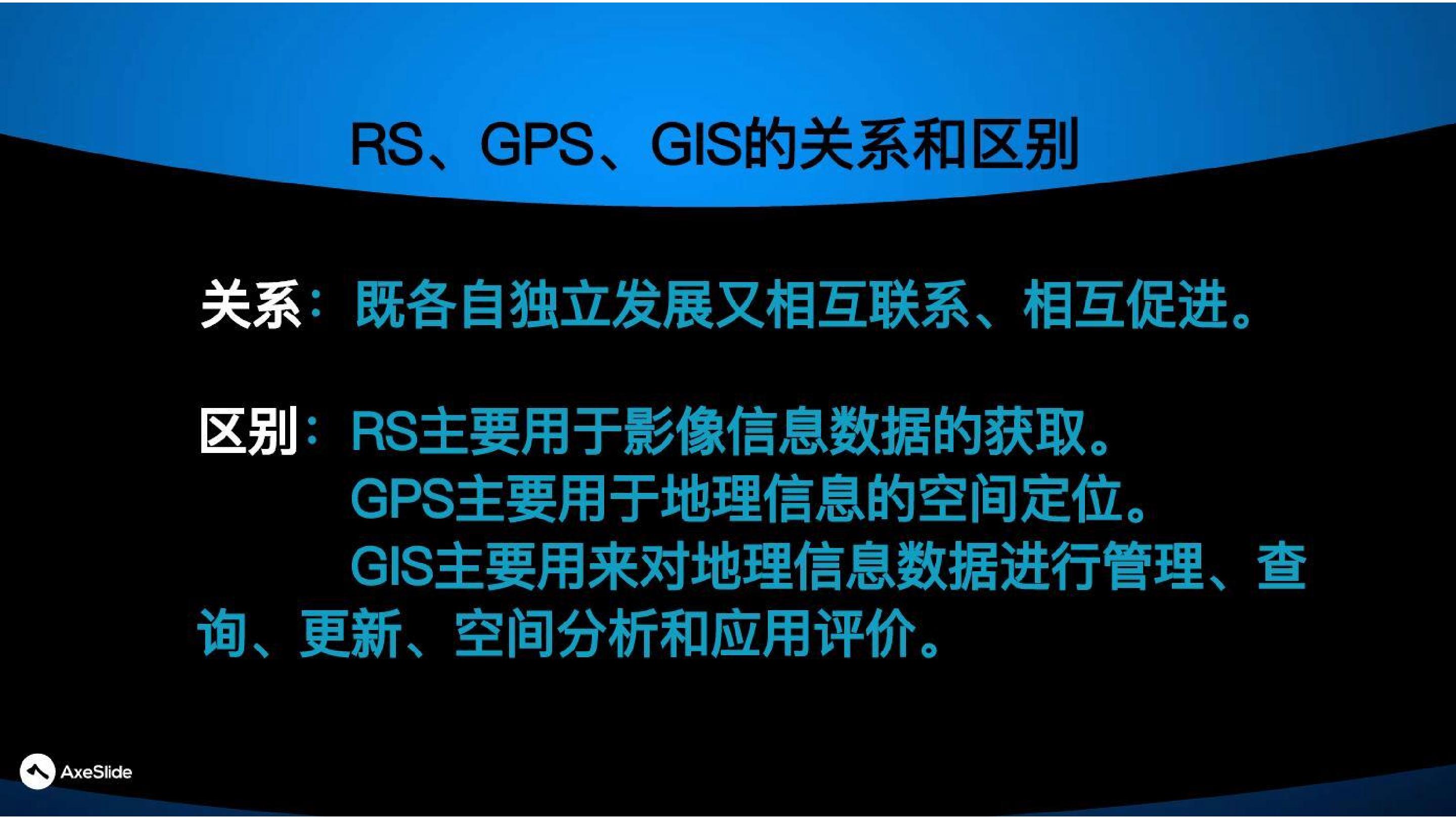 RS、GPS、GIS的关系和区别

关系：既各自独立发展又相互联系、相互促进。

区别：RS主要用于影像信息数据的获取。
GPS主要用于地理信息的空间定位。
GIS主要用来对地理信息数据进行管理、查询、更新、空间分析和应用评价。

AxeSlide